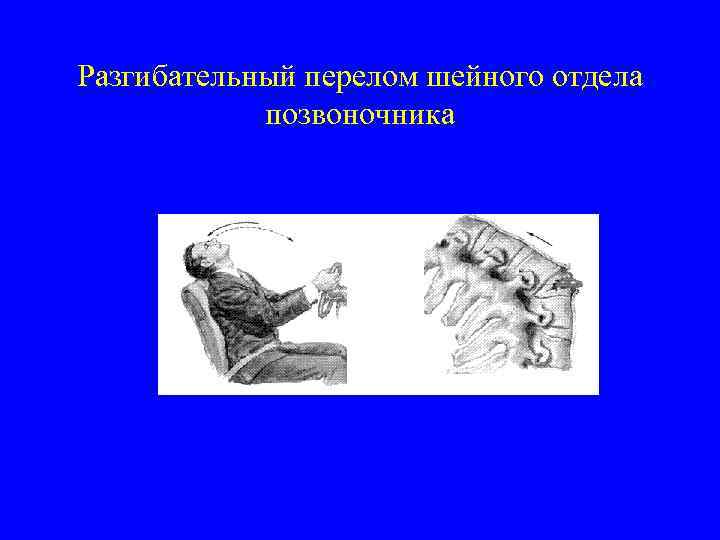 Разгибательный перелом шейного отдела позвоночника